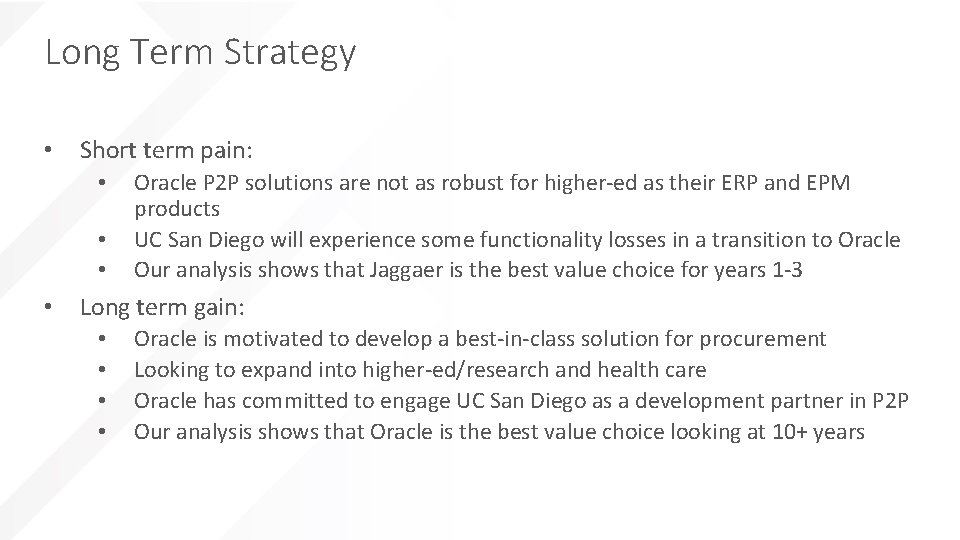 Long Term Strategy

• Short term pain:
  • Oracle P2P solutions are not as robust for higher-ed as their ERP and EPM products
  • UC San Diego will experience some functionality losses in a transition to Oracle
  • Our analysis shows that Jaggaer is the best value choice for years 1-3

• Long term gain:
  • Oracle is motivated to develop a best-in-class solution for procurement
  • Looking to expand into higher-ed/research and health care
  • Oracle has committed to engage UC San Diego as a development partner in P2P
  • Our analysis shows that Oracle is the best value choice looking at 10+ years